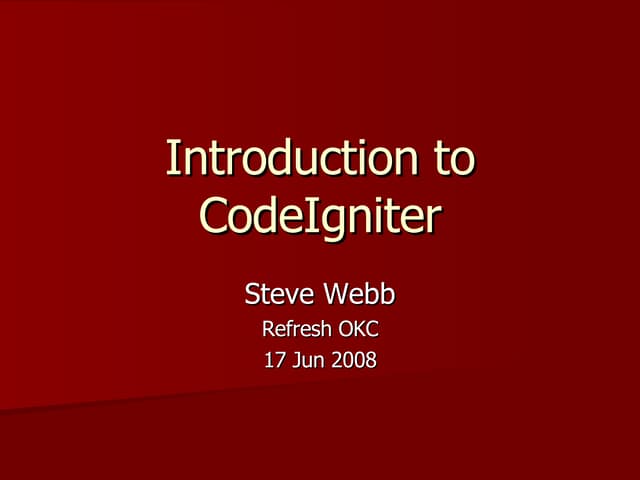 Introduction to CodeIgniter

Steve Webb

Refresh OKC

17 Jun 2008